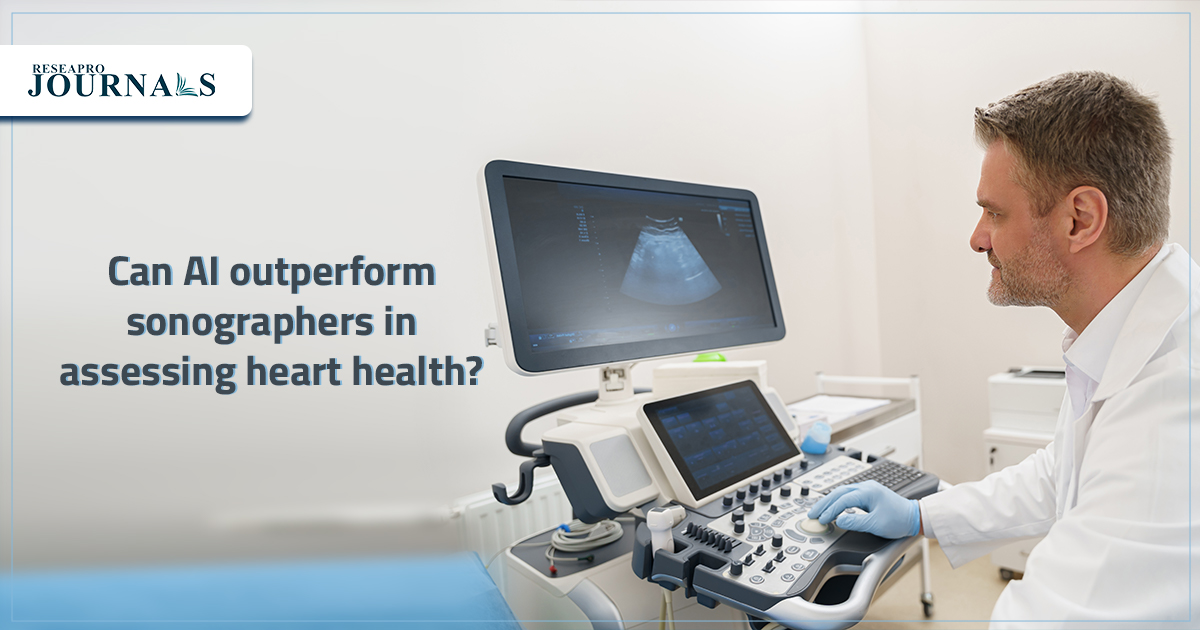 RESEAPRO
JOURNALS

Can AI outperform sonographers in assessing heart health?